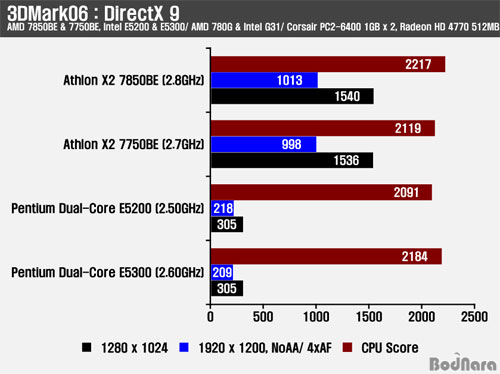 3DMark06 : DirectX 9
AMD 7850BE & 7750BE, Intel E5200 & E5300/ AMD 780G & Intel G31/ Corsair PC2-6400 1GB x 2, Radeon HD 4770 512MB

Athlon X2 7850BE (2.8GHz)
2217
1013
1540

Athlon X2 7750BE (2.7GHz)
2119
998
1536

Pentium Dual-Core E5200 (2.50GHz)
2091
218
305

Pentium Dual-Core E5300 (2.60GHz)
2184
209
305

0 500 1000 1500 2000 2500

1280 x 1024
1920 x 1200, NoAA/ 4xAF
CPU Score

BodNara